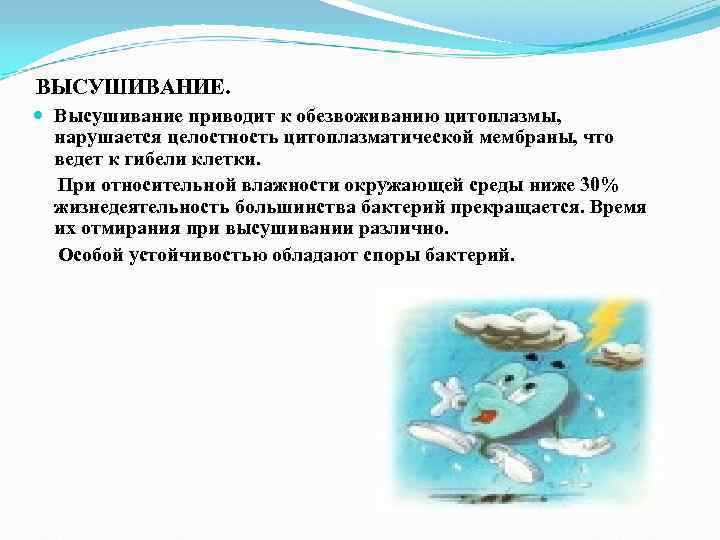 ВЫСУШИВАНИЕ.

Высушивание приводит к обезвоживанию цитоплазмы, нарушается целостность цитоплазматической мембраны, что ведет к гибели клетки.

При относительной влажности окружающей среды ниже 30% жизнедеятельность большинства бактерий прекращается. Время их отмирания при высушивании различно.

Особой устойчивостью обладают споры бактерий.